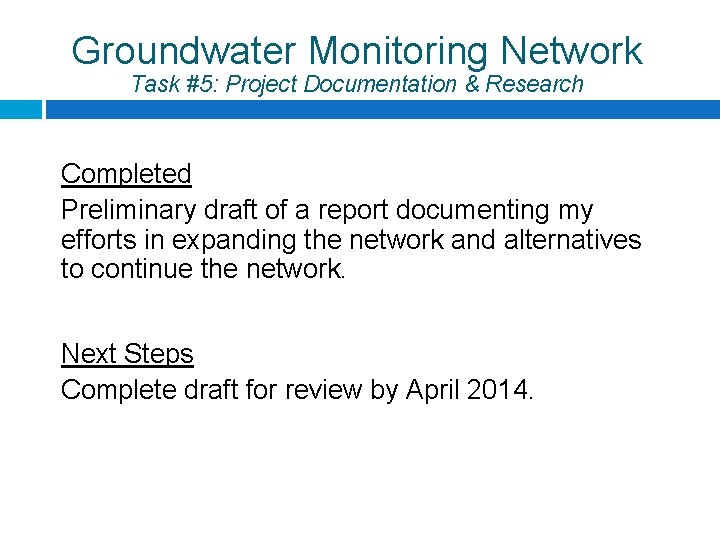 Groundwater Monitoring Network
Task #5: Project Documentation & Research

Completed
Preliminary draft of a report documenting my efforts in expanding the network and alternatives to continue the network.

Next Steps
Complete draft for review by April 2014.